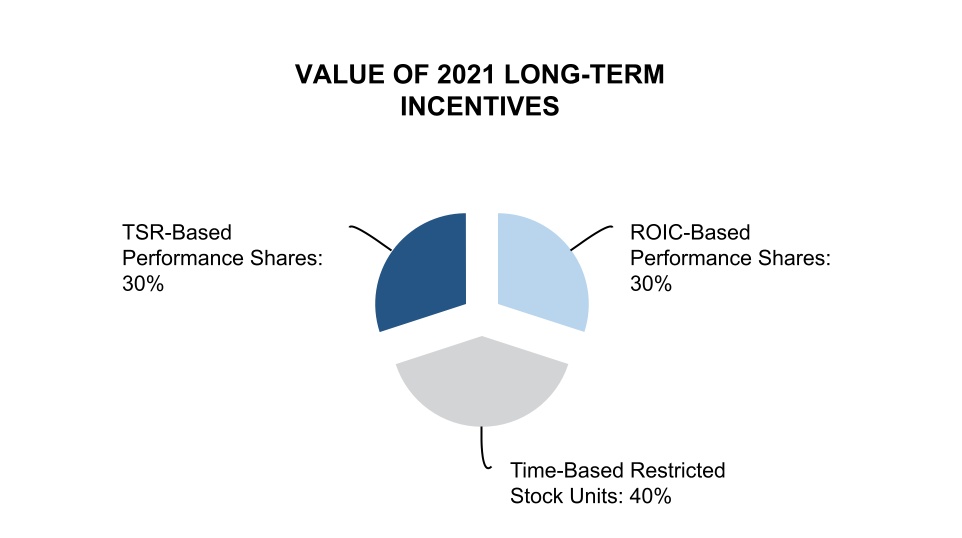 VALUE OF 2021 LONG-TERM INCENTIVES

TSR-Based Performance Shares: 30%

ROIC-Based Performance Shares: 30%

Time-Based Restricted Stock Units: 40%